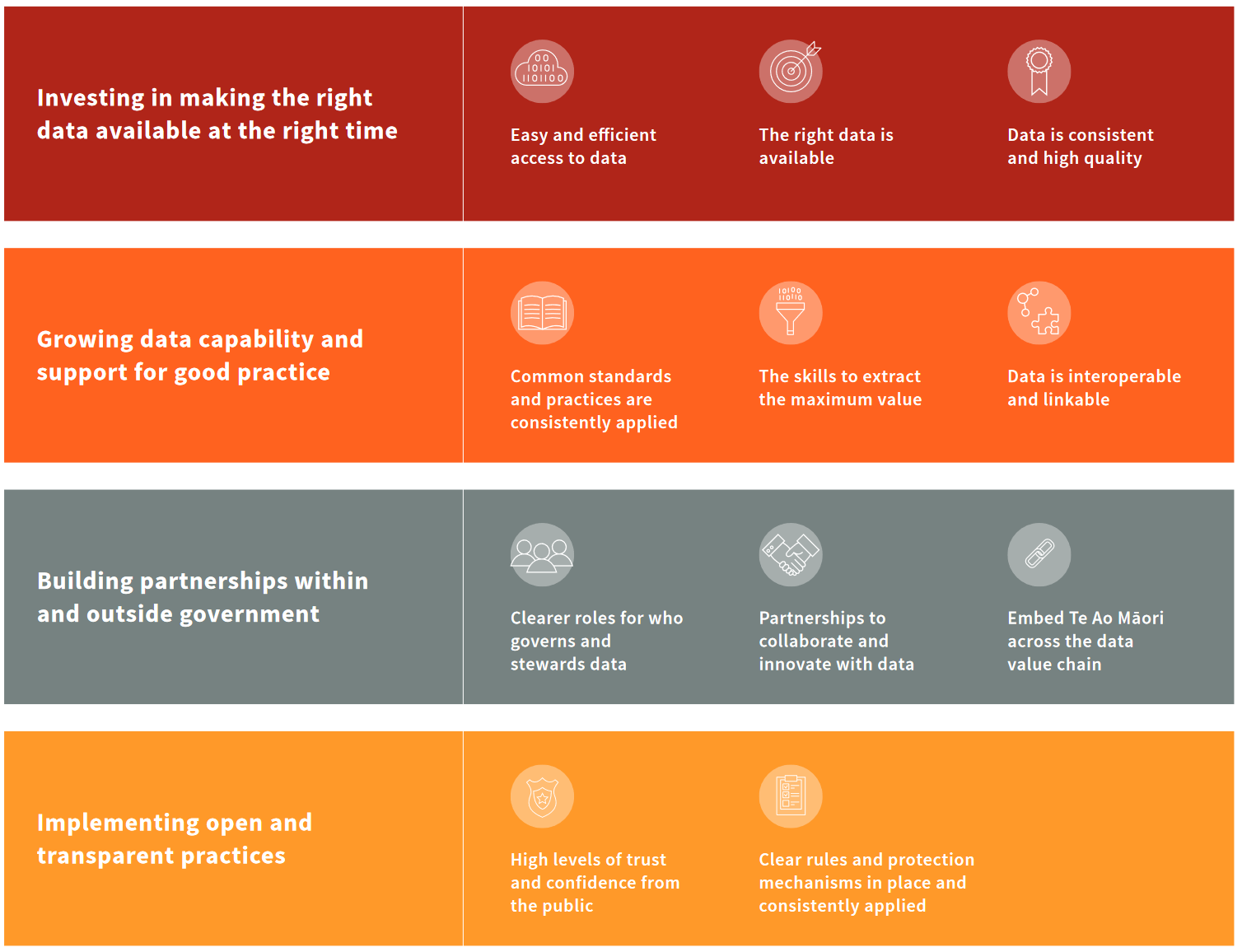 Investing in making the right data available at the right time

Easy and efficient access to data

The right data is available

Data is consistent and high quality

Growing data capability and support for good practice

Common standards and practices are consistently applied

The skills to extract the maximum value

Data is interoperable and linkable

Building partnerships within and outside government

Clearer roles for who governs and stewards data

Partnerships to collaborate and innovate with data

Embed Te Ao Māori across the data value chain

Implementing open and transparent practices

High levels of trust and confidence from the public

Clear rules and protection mechanisms in place and consistently applied